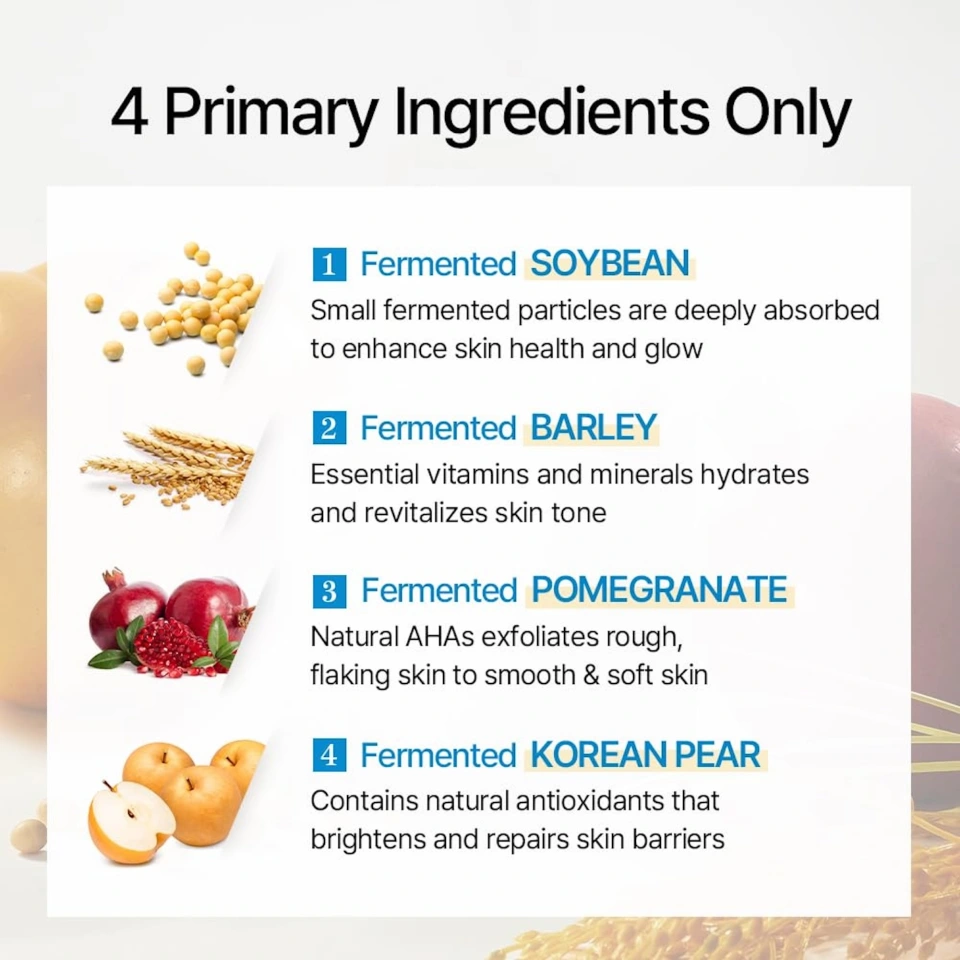 4 Primary Ingredients Only

1 Fermented SOYBEAN
Small fermented particles are deeply absorbed to enhance skin health and glow

2 Fermented BARLEY
Essential vitamins and minerals hydrates and revitalizes skin tone

3 Fermented POMEGRANATE
Natural AHAs exfoliates rough, flaking skin to smooth & soft skin

4 Fermented KOREAN PEAR
Contains natural antioxidants that brightens and repairs skin barriers